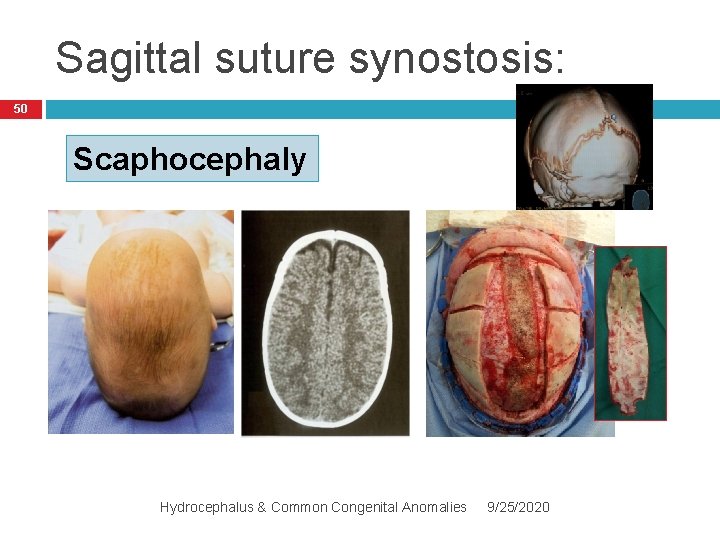 Sagittal suture synostosis:

50

Scaphocephaly

Hydrocephalus & Common Congenital Anomalies 9/25/2020